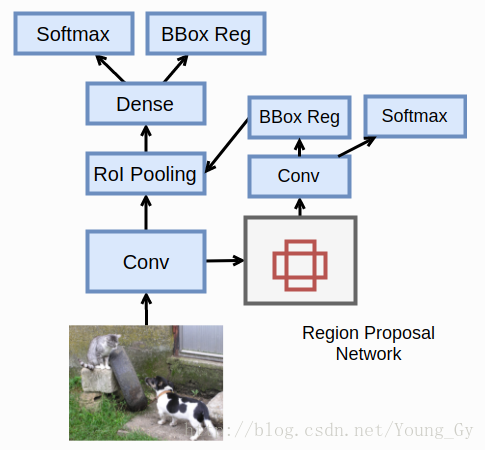 Softmax

BBox Reg

Dense

BBox Reg

Softmax

RoI Pooling

Conv

Conv

Region Proposal Network

http://blog.csdn.net/Young_Gy